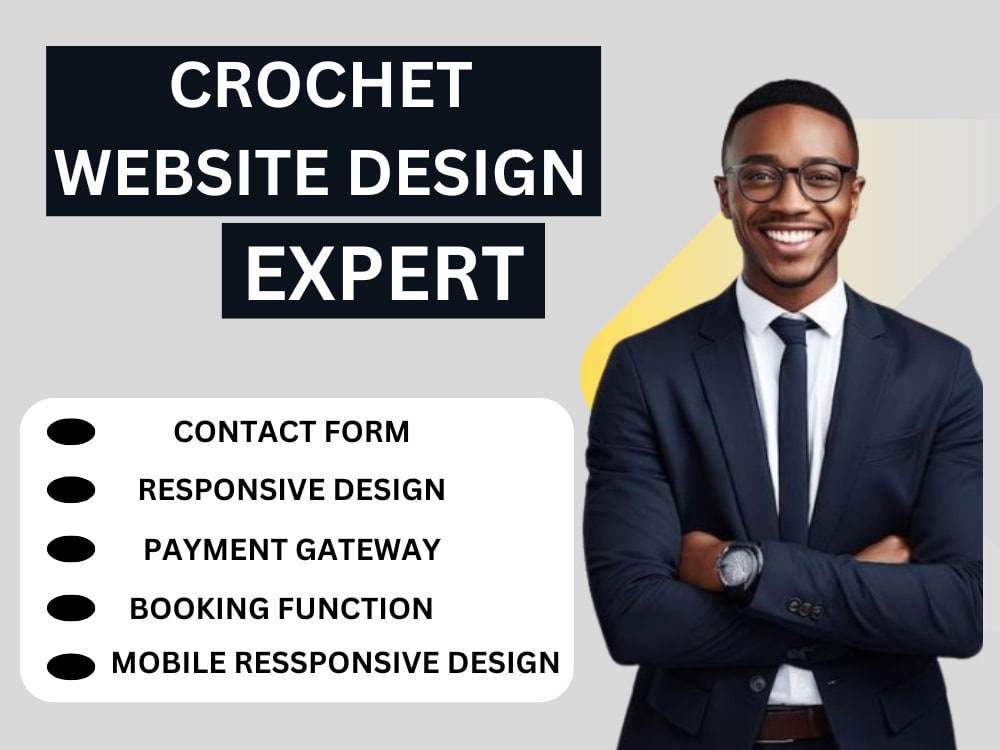 CROCHET
WEBSITE DESIGN
EXPERT

• CONTACT FORM
• RESPONSIVE DESIGN
• PAYMENT GATEWAY
• BOOKING FUNCTION
• MOBILE RESSPONSIVE DESIGN